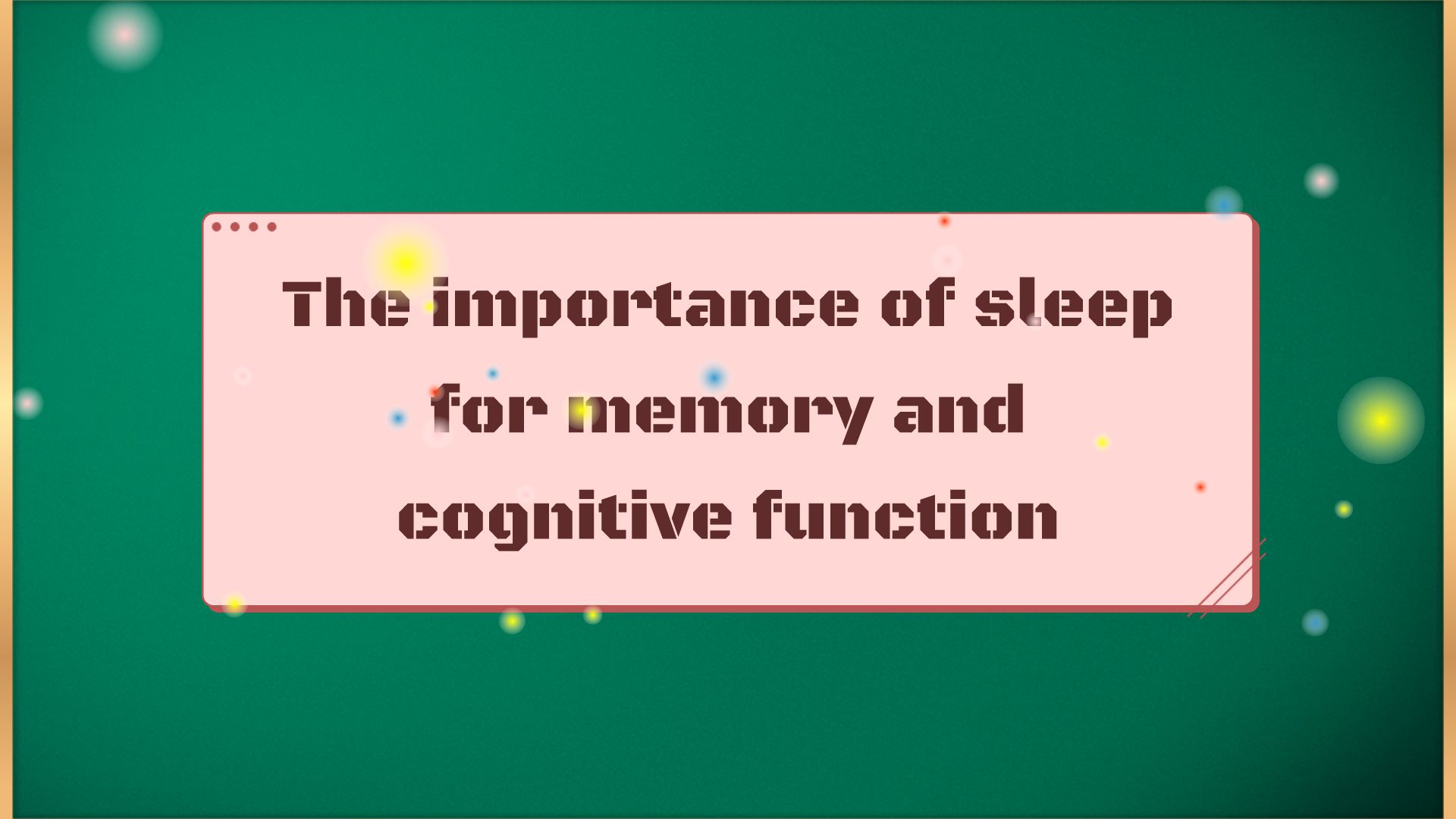 The importance of sleep for memory and cognitive function